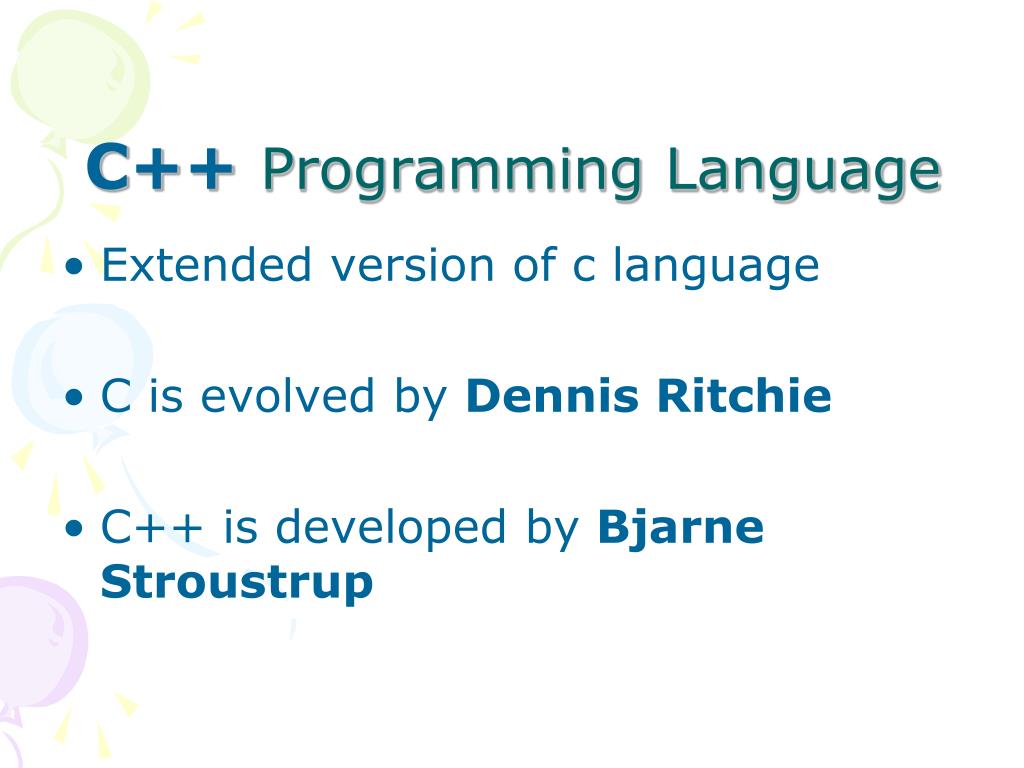 C++ Programming Language

• Extended version of c language

• C is evolved by Dennis Ritchie

• C++ is developed by Bjarne Stroustrup